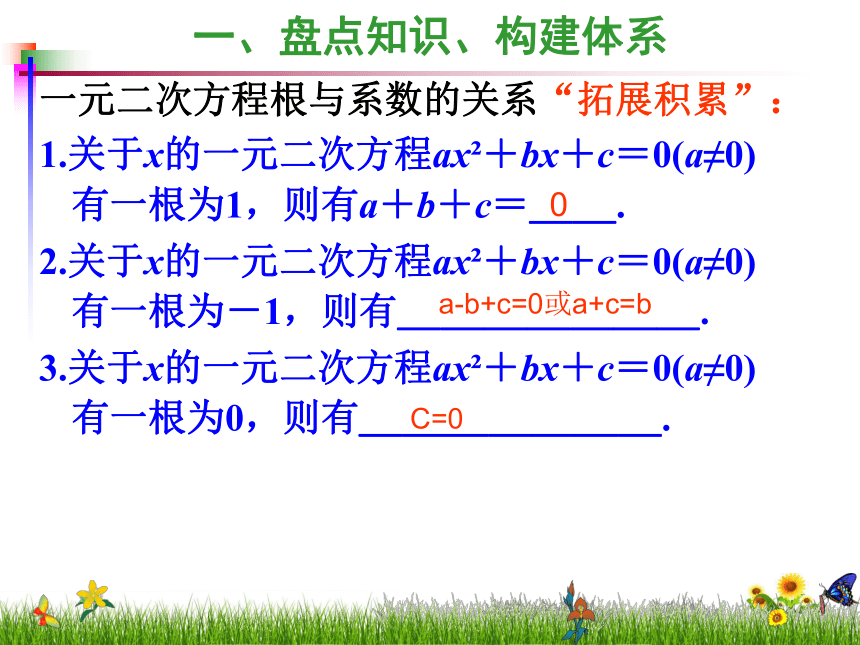 一、盘点知识、构建体系

一元二次方程根与系数的关系“拓展积累”：

1.关于$x$的一元二次方程$ax^2+bx+c=0(a\neq0)$有一根为1，则有$a+b+c=$__0__.

2.关于$x$的一元二次方程$ax^2+bx+c=0(a\neq0)$有一根为$-1$，则有__a-b+c=0或a+c=b__.

3.关于$x$的一元二次方程$ax^2+bx+c=0(a\neq0)$有一根为0，则有__C=0__.